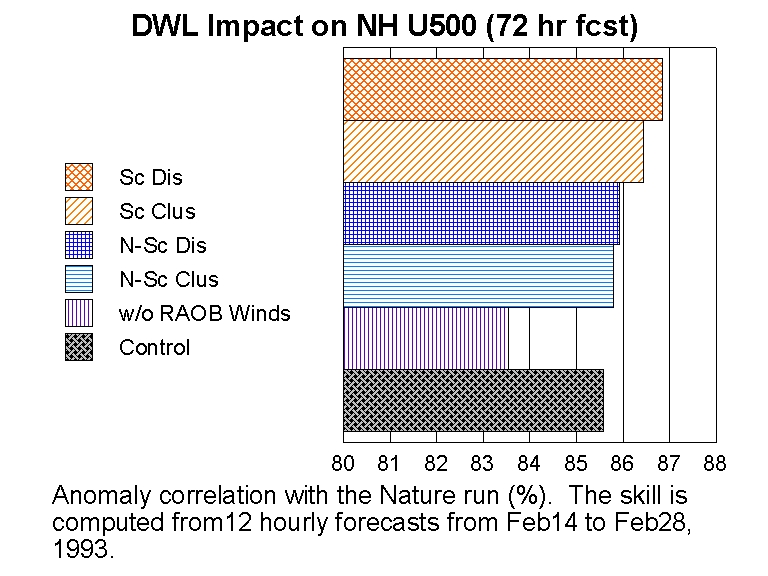 DWL Impact on NH U500 (72 hr fcst)

Sc Dis
Sc Clus
N-Sc Dis
N-Sc Clus
w/o RAOB Winds
Control

80 81 82 83 84 85 86 87 88

Anomaly correlation with the Nature run (%). The skill is computed from12 hourly forecasts from Feb14 to Feb28, 1993.